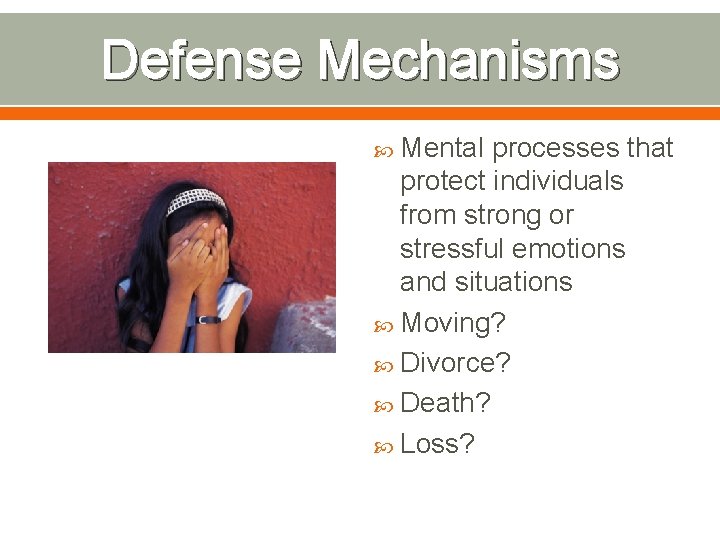 Defense Mechanisms

Mental processes that protect individuals from strong or stressful emotions and situations

Moving?

Divorce?

Death?

Loss?